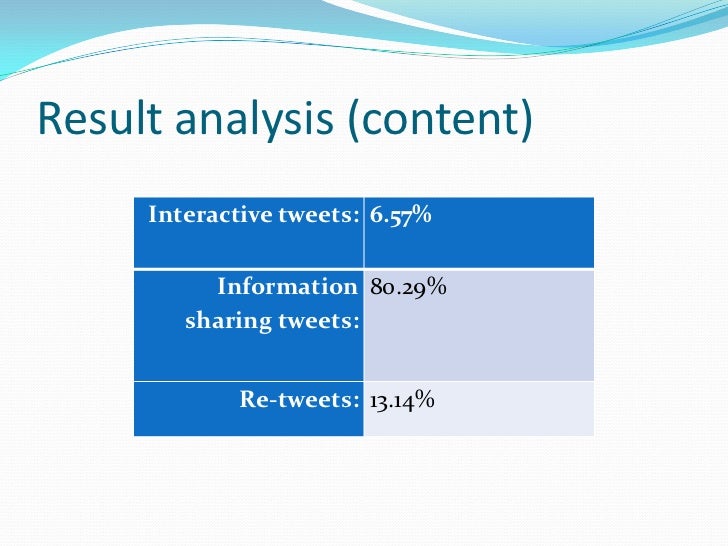 Result analysis (content)

| Interactive tweets: | 6.57% |
|---|---|
| Information sharing tweets: | 80.29% |
| Re-tweets: | 13.14% |